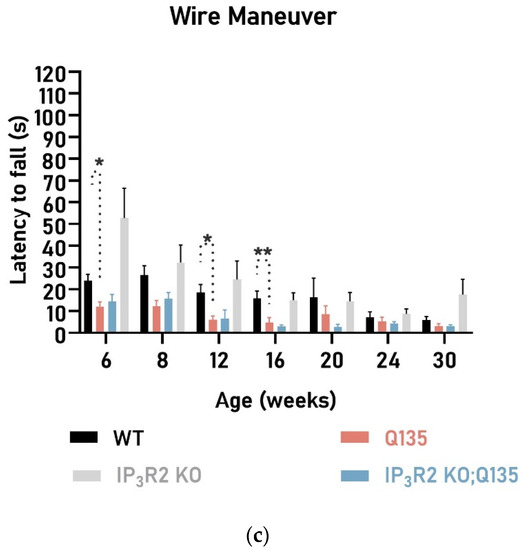 Wire Maneuver

Latency to fall (s)

120
110
100
90
80
70
60
50
40
30
20
10
0

*
*
**

6
8
12
16
20
24
30

Age (weeks)

WT
Q135
$IP_3R2$ KO
$IP_3R2$ KO;Q135

(c)